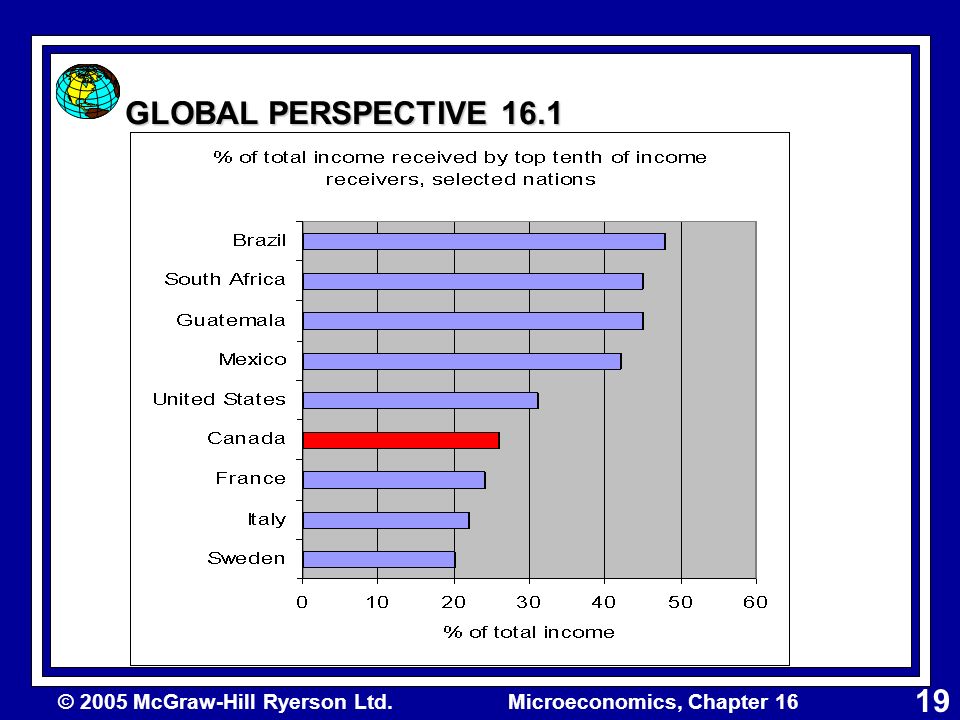 GLOBAL PERSPECTIVE 16.1

% of total income received by top tenth of income receivers, selected nations

Brazil
South Africa
Guatemala
Mexico
United States
Canada
France
Italy
Sweden

0 10 20 30 40 50 60

% of total income

© 2005 McGraw-Hill Ryerson Ltd.

Microeconomics, Chapter 16

19